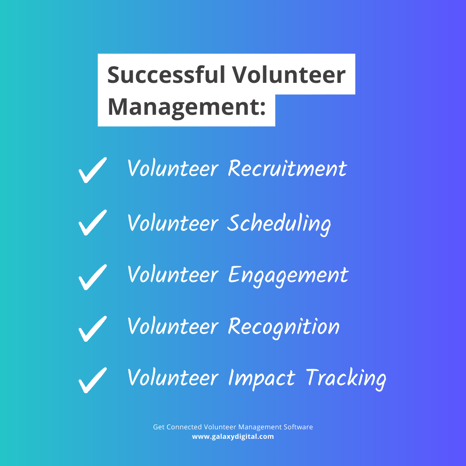 Successful Volunteer Management:

✓ Volunteer Recruitment

✓ Volunteer Scheduling

✓ Volunteer Engagement

✓ Volunteer Recognition

✓ Volunteer Impact Tracking

Get Connected Volunteer Management Software
www.galaxydigital.com